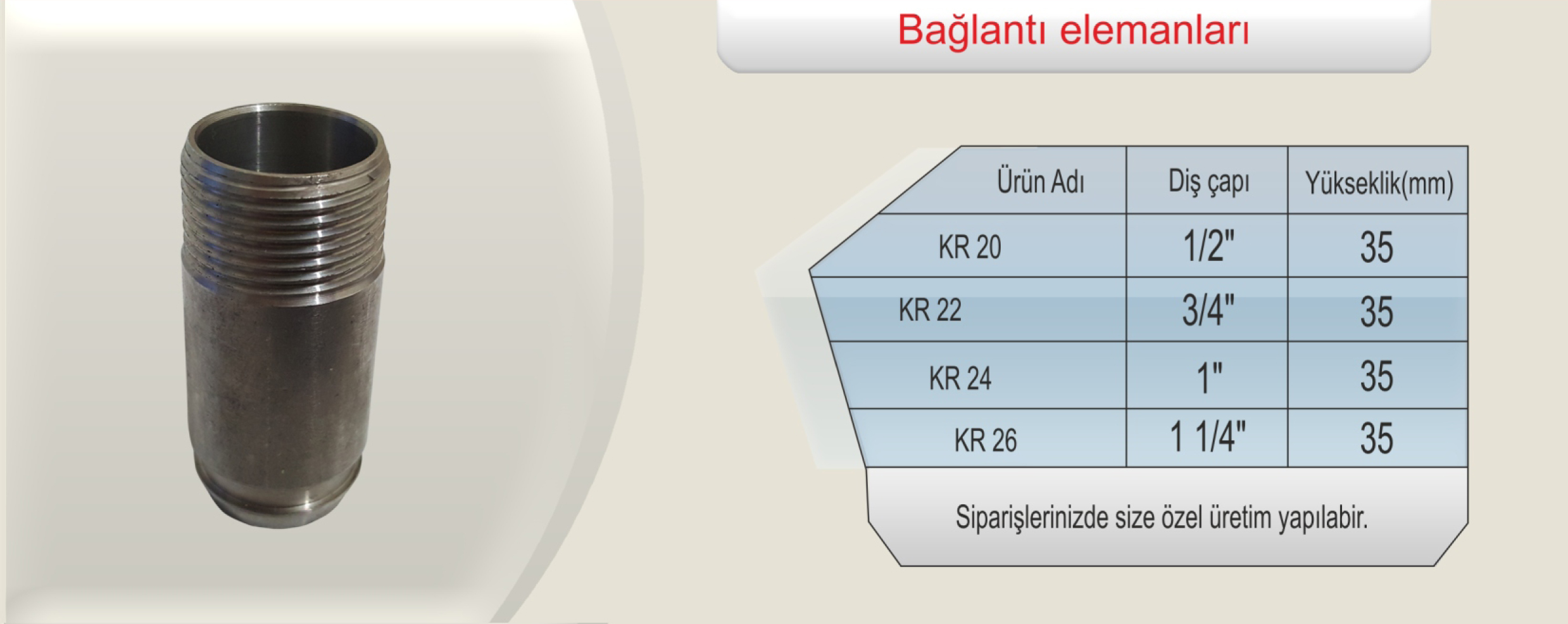 Bağlantı elemanları

| Ürün Adı | Diş çapı | Yükseklik(mm) |
|---|---|---|
| KR 20 | 1/2" | 35 |
| KR 22 | 3/4" | 35 |
| KR 24 | 1" | 35 |
| KR 26 | 1 1/4" | 35 |

Siparişlerinizde size özel üretim yapılabir.